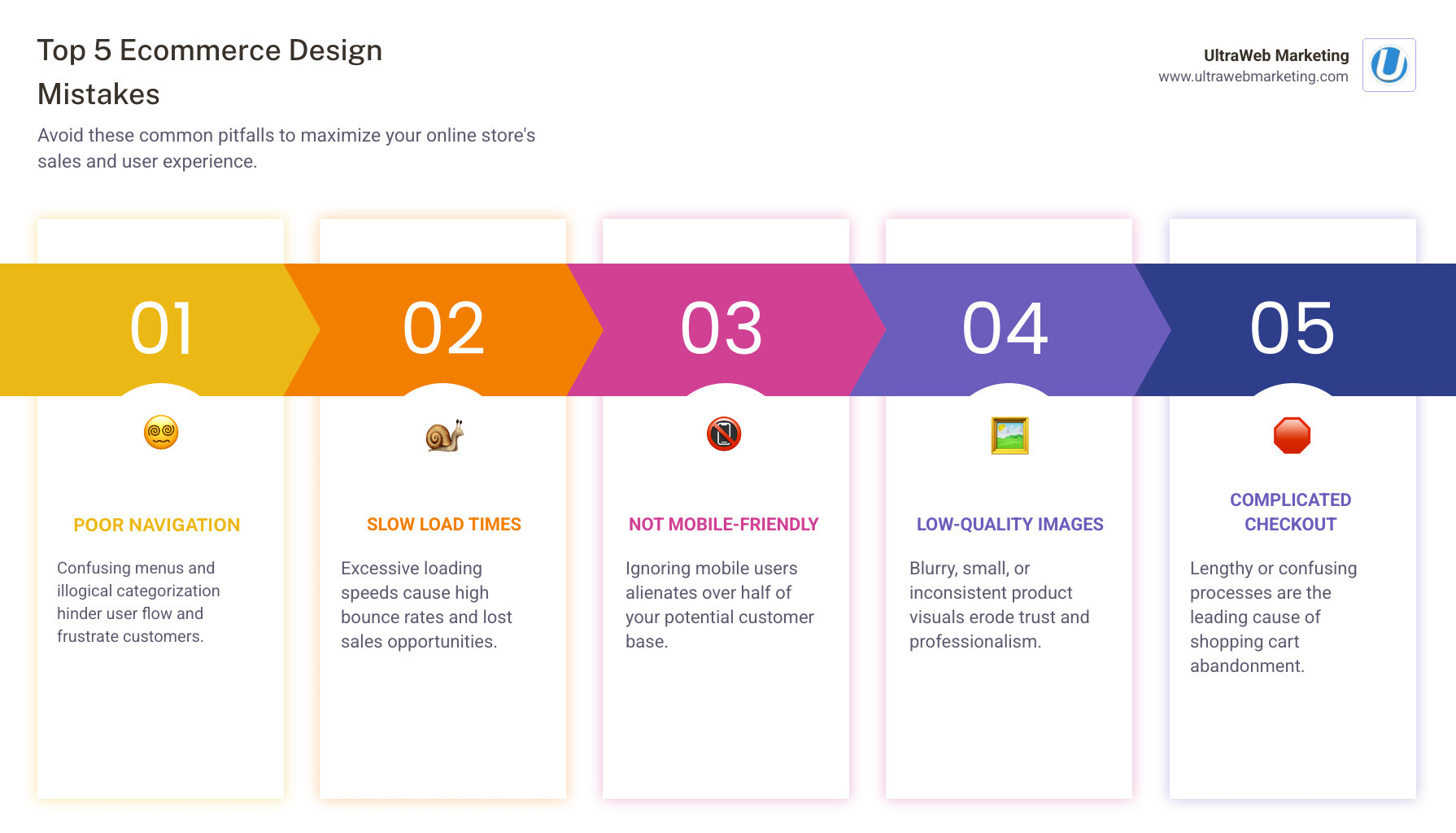 Top 5 Ecommerce Design Mistakes

Avoid these common pitfalls to maximize your online store's sales and user experience.

UltraWeb Marketing
www.ultrawebmarketing.com

01

POOR NAVIGATION

Confusing menus and illogical categorization hinder user flow and frustrate customers.

02

SLOW LOAD TIMES

Excessive loading speeds cause high bounce rates and lost sales opportunities.

03

NOT MOBILE-FRIENDLY

Ignoring mobile users alienates over half of your potential customer base.

04

LOW-QUALITY IMAGES

Blurry, small, or inconsistent product visuals erode trust and professionalism.

05

COMPLICATED CHECKOUT

Lengthy or confusing processes are the leading cause of shopping cart abandonment.